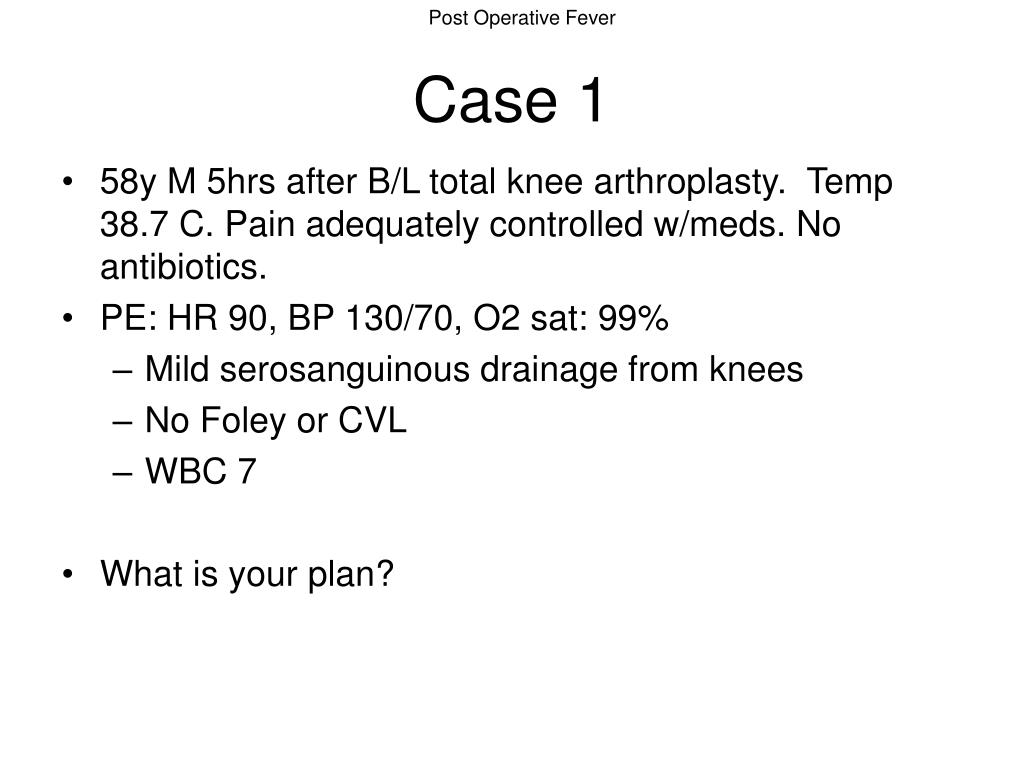 Post Operative Fever

Case 1

• 58y M 5hrs after B/L total knee arthroplasty. Temp 38.7 C. Pain adequately controlled w/meds. No antibiotics.
• PE: HR 90, BP 130/70, O2 sat: 99%
– Mild serosanguinous drainage from knees
– No Foley or CVL
– WBC 7

• What is your plan?